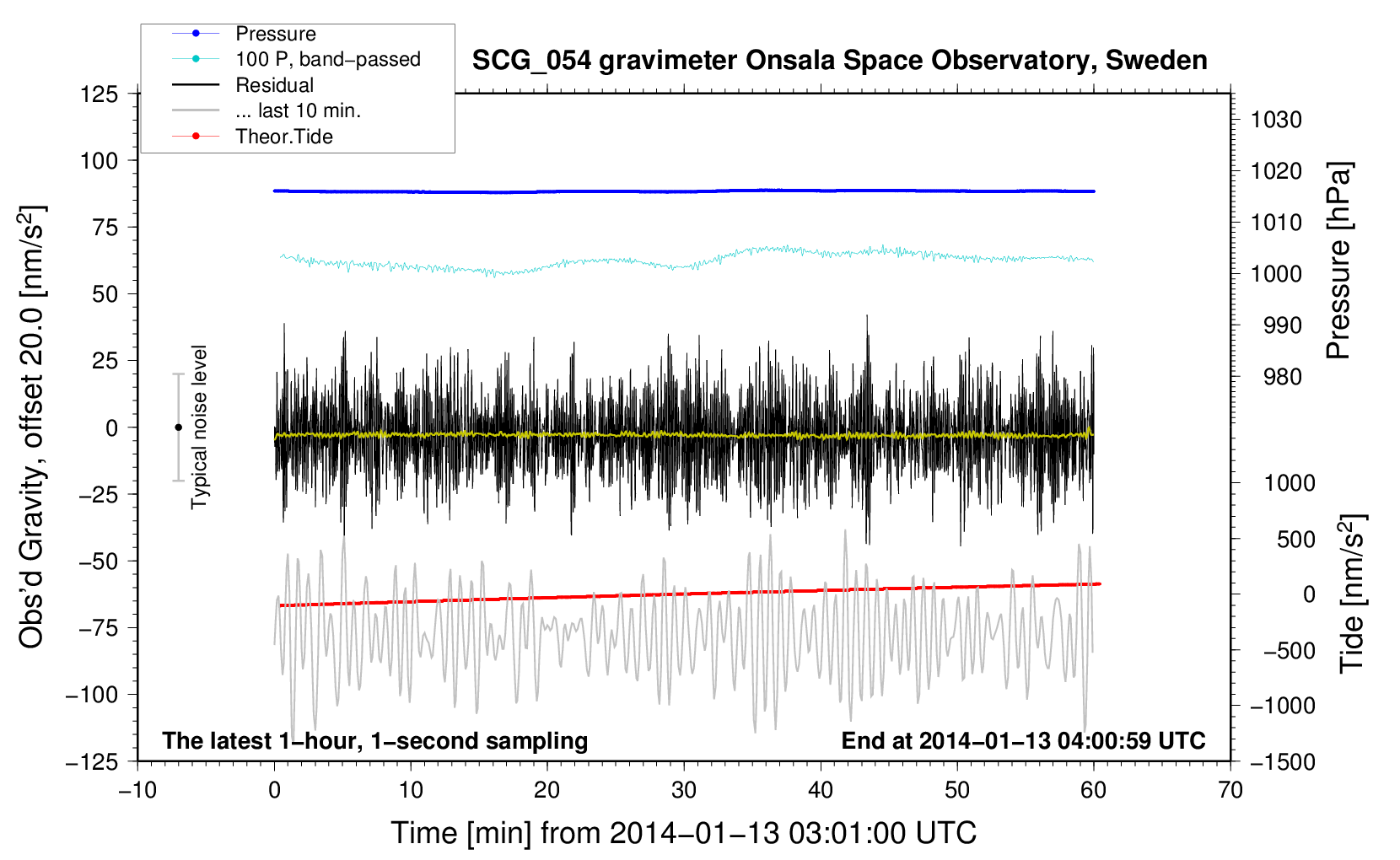 Pressure
100 P, band−passed
Residual
... last 10 min.
Theor.Tide

SCG_054 gravimeter Onsala Space Observatory, Sweden

125
100
75
50
25
0
−25
−50
−75
−100
−125

Obs'd Gravity, offset 20.0 [nm/s$^2$]

Typical noise level

1030
1020
1010
1000
990
980

Pressure [hPa]

1000
500
0
−500
−1000
−1500

Tide [nm/s$^2$]

The latest 1−hour, 1−second sampling
End at 2014−01−13 04:00:59 UTC

−10
0
10
20
30
40
50
60
70

Time [min] from 2014−01−13 03:01:00 UTC